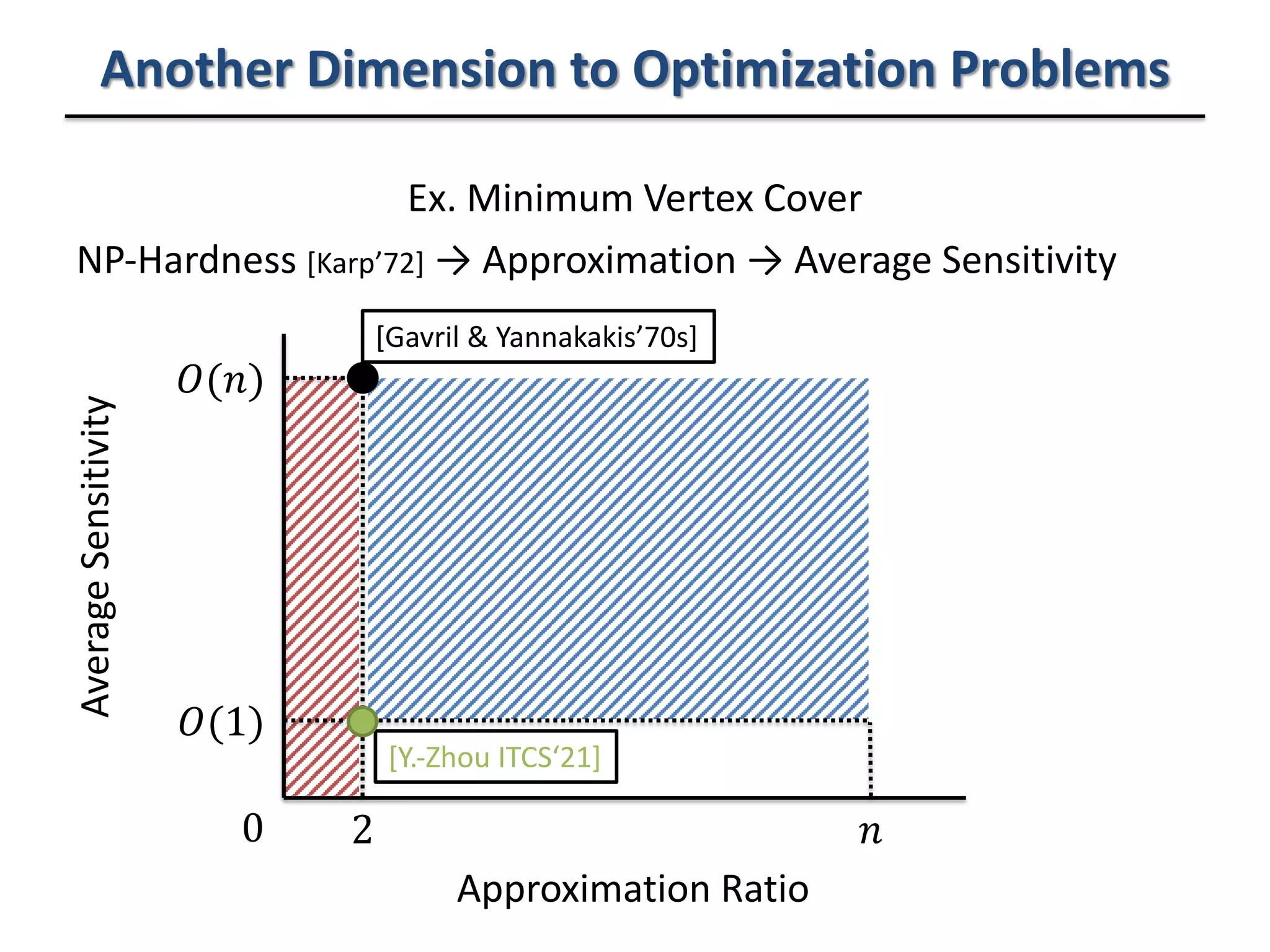 Another Dimension to Optimization Problems

Ex. Minimum Vertex Cover

NP-Hardness [Karp'72] → Approximation → Average Sensitivity

[Gavril & Yannakakis'70s]

$O(n)$

Average Sensitivity

$O(1)$

[Y.-Zhou ITCS'21]

$0$ $2$ $n$

Approximation Ratio